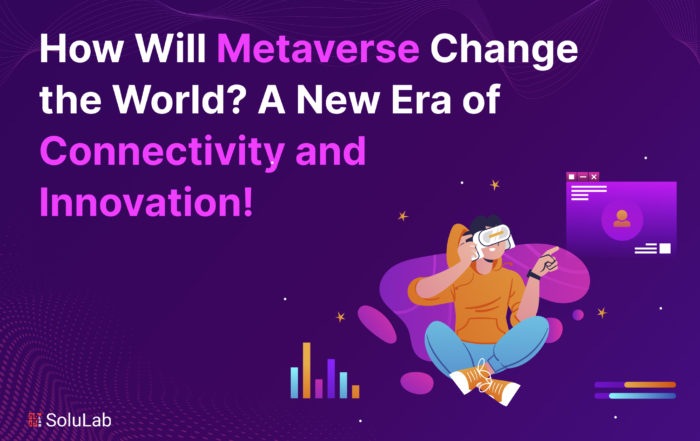 How Will Metaverse Change the World? A New Era of Connectivity and Innovation!

SoluLab